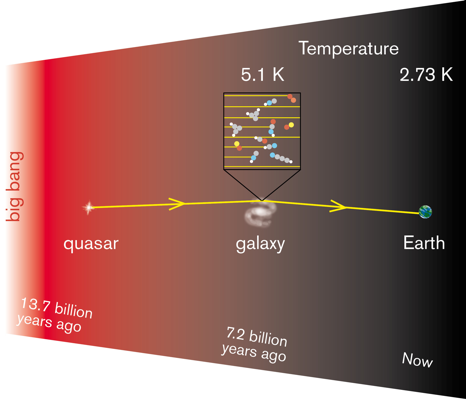 Temperature

5.1 K

2.73 K

big bang

quasar

galaxy

Earth

13.7 billion years ago

7.2 billion years ago

Now